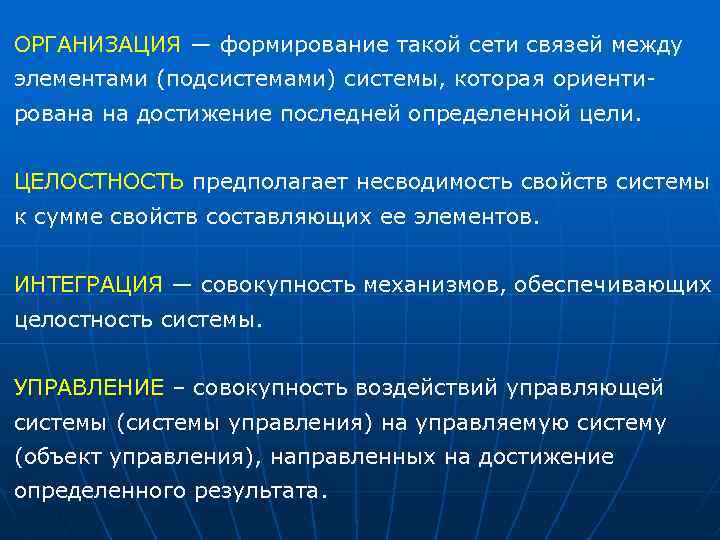 ОРГАНИЗАЦИЯ — формирование такой сети связей между элементами (подсистемами) системы, которая ориентирована на достижение последней определенной цели.

ЦЕЛОСТНОСТЬ предполагает несводимость свойств системы к сумме свойств составляющих ее элементов.

ИНТЕГРАЦИЯ — совокупность механизмов, обеспечивающих целостность системы.

УПРАВЛЕНИЕ – совокупность воздействий управляющей системы (системы управления) на управляемую систему (объект управления), направленных на достижение определенного результата.